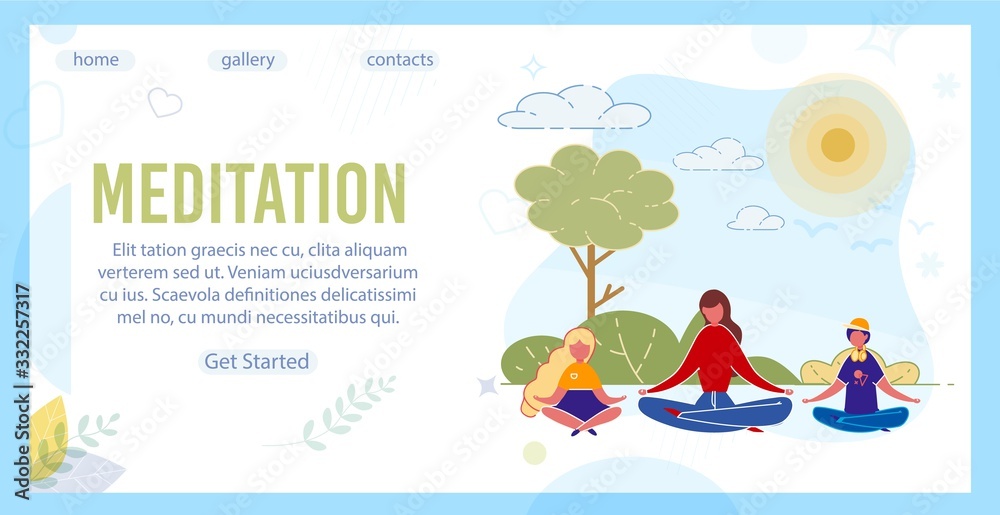 home gallery contacts

MEDITATION

Elit tation graecis nec cu, clita aliquam verterem sed ut. Veniam uciusdversarium cu ius. Scaevola definitiones delicatissimi mel no, cu mundi necessitatibus qui.

Get Started

Adobe Stock | #332257317